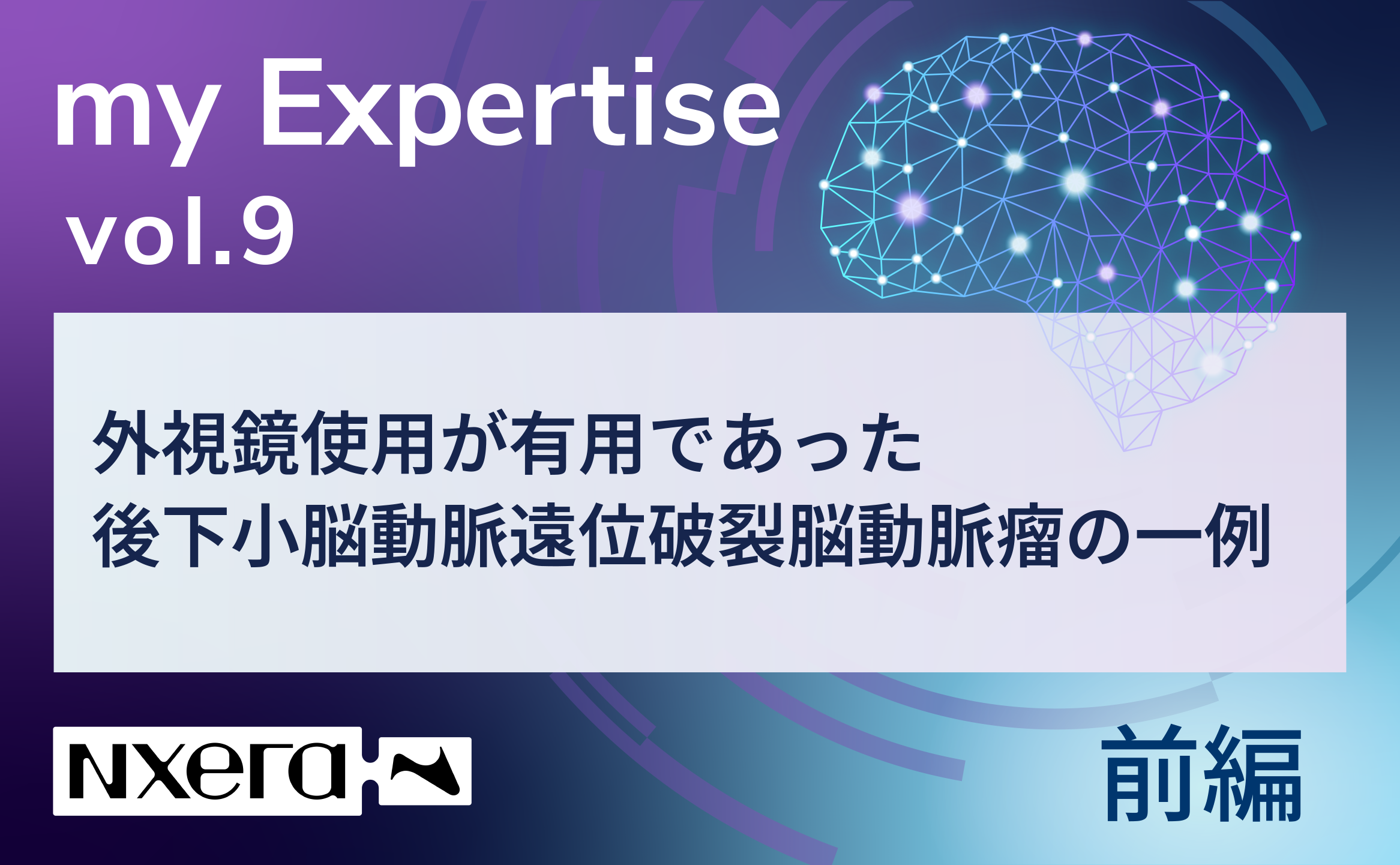 my Expertise
vol.9

外視鏡使用が有用であった
後下小脳動脈遠位破裂脳動脈瘤の一例

Nxera

前編